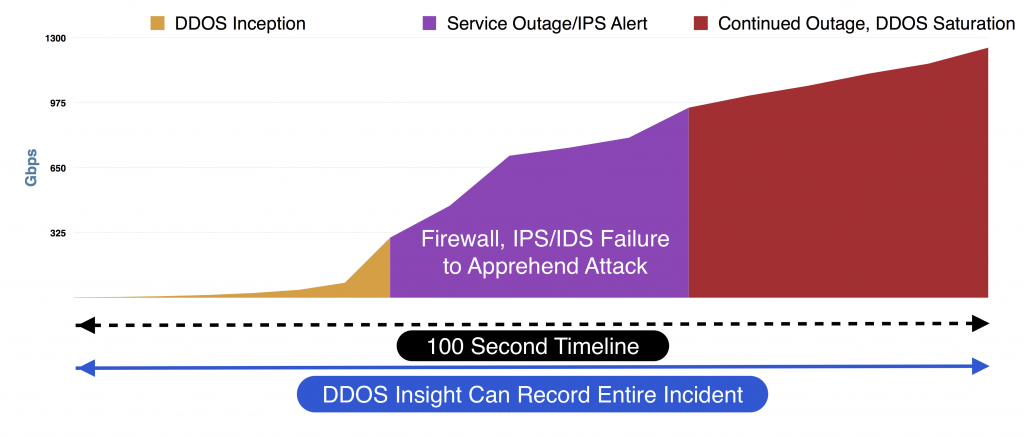 DDOS Inception
Service Outage/IPS Alert
Continued Outage, DDOS Saturation

1300
975
650
325

Gbps

Firewall, IPS/IDS Failure to Apprehend Attack

100 Second Timeline

DDOS Insight Can Record Entire Incident